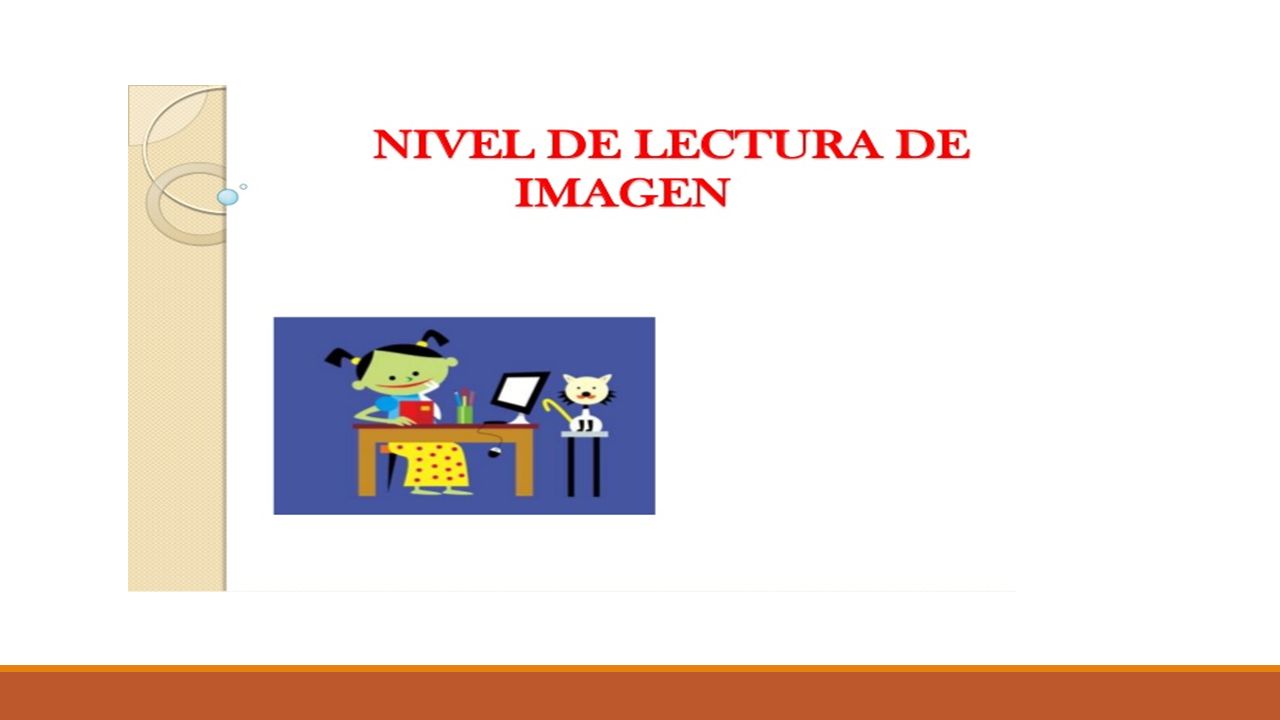 NIVEL DE LECTURA DE IMAGEN